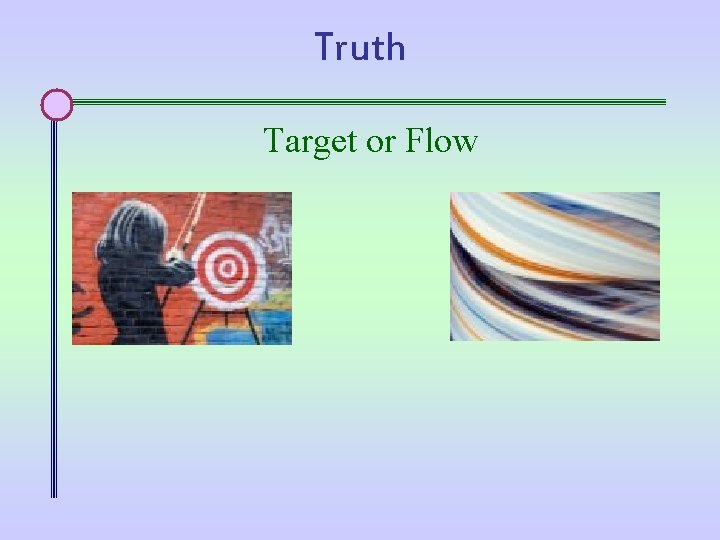 Truth

Target or Flow